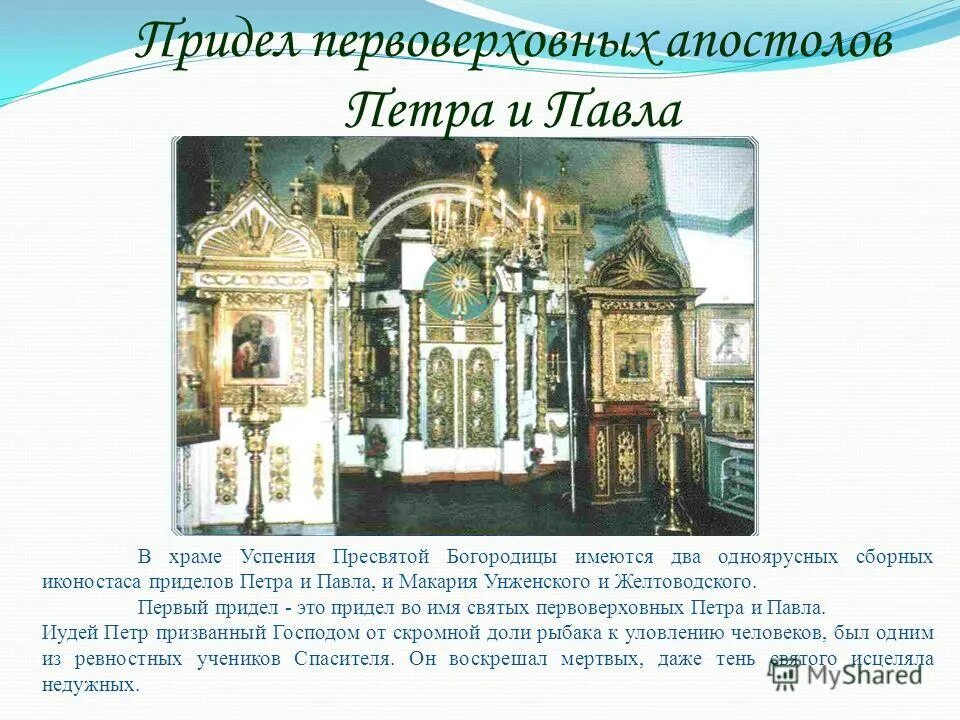 Придел первоверховных апостолов Петра и Павла

В храме Успения Пресвятой Богородицы имеются два одноярусных сборных иконостаса приделов Петра и Павла, и Макария Унженского и Желтоводского.

Первый придел - это придел во имя святых первоверховных Петра и Павла.

Иудей Петр призванный Господом от скромной доли рыбака к уловлению человеков, был одним из ревностных учеников Спасителя. Он воскрешал мертвых, даже тень святого исцеляла недужных.

MyShared